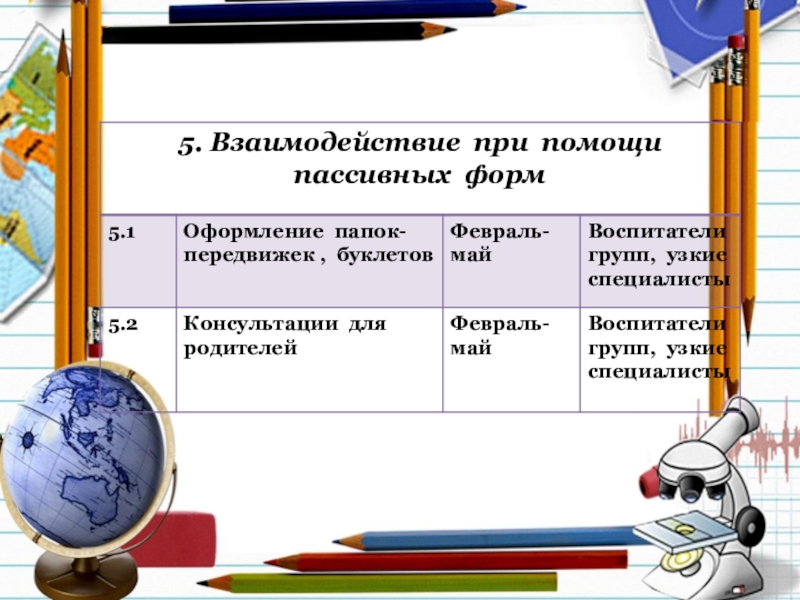 5. Взаимодействие при помощи пассивных форм

| 5.1 | Оформление папок-передвижек , буклетов | Февраль-май | Воспитатели групп, узкие специалисты |
|---|---|---|---|
| 5.2 | Консультации для родителей | Февраль-май | Воспитатели групп, узкие специалисты |